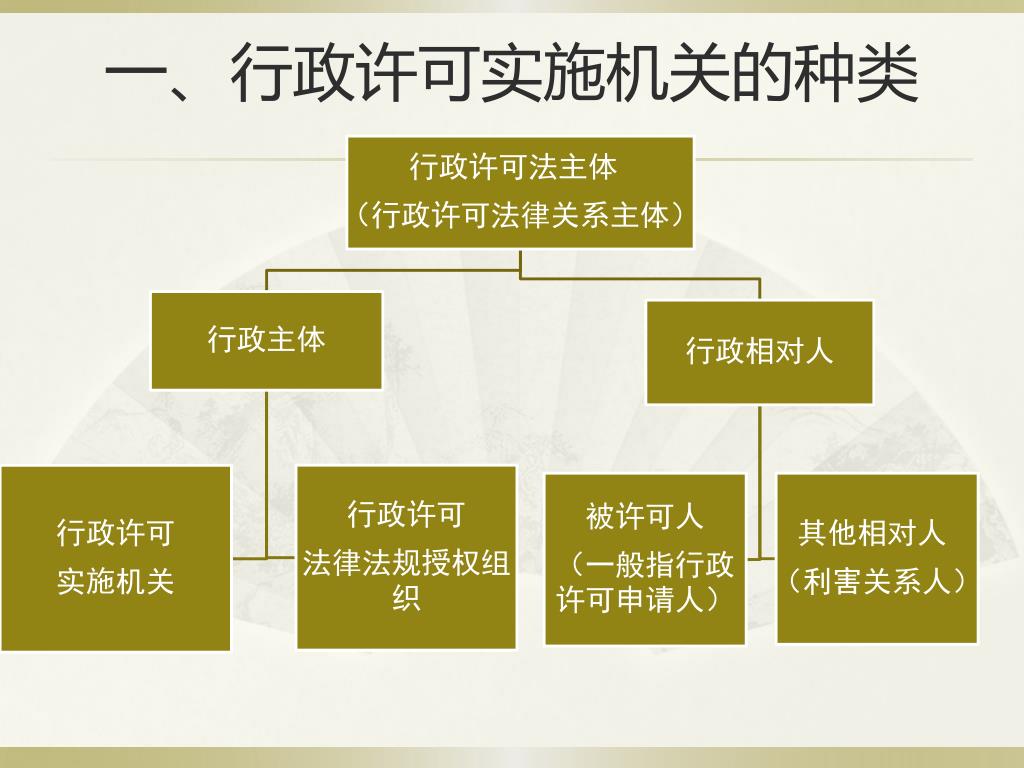 一、行政许可实施机关的种类

行政许可法主体
（行政许可法律关系主体）

行政主体

行政相对人

行政许可
实施机关

行政许可
法律法规授权组织

被许可人
（一般指行政许可申请人）

其他相对人
（利害关系人）